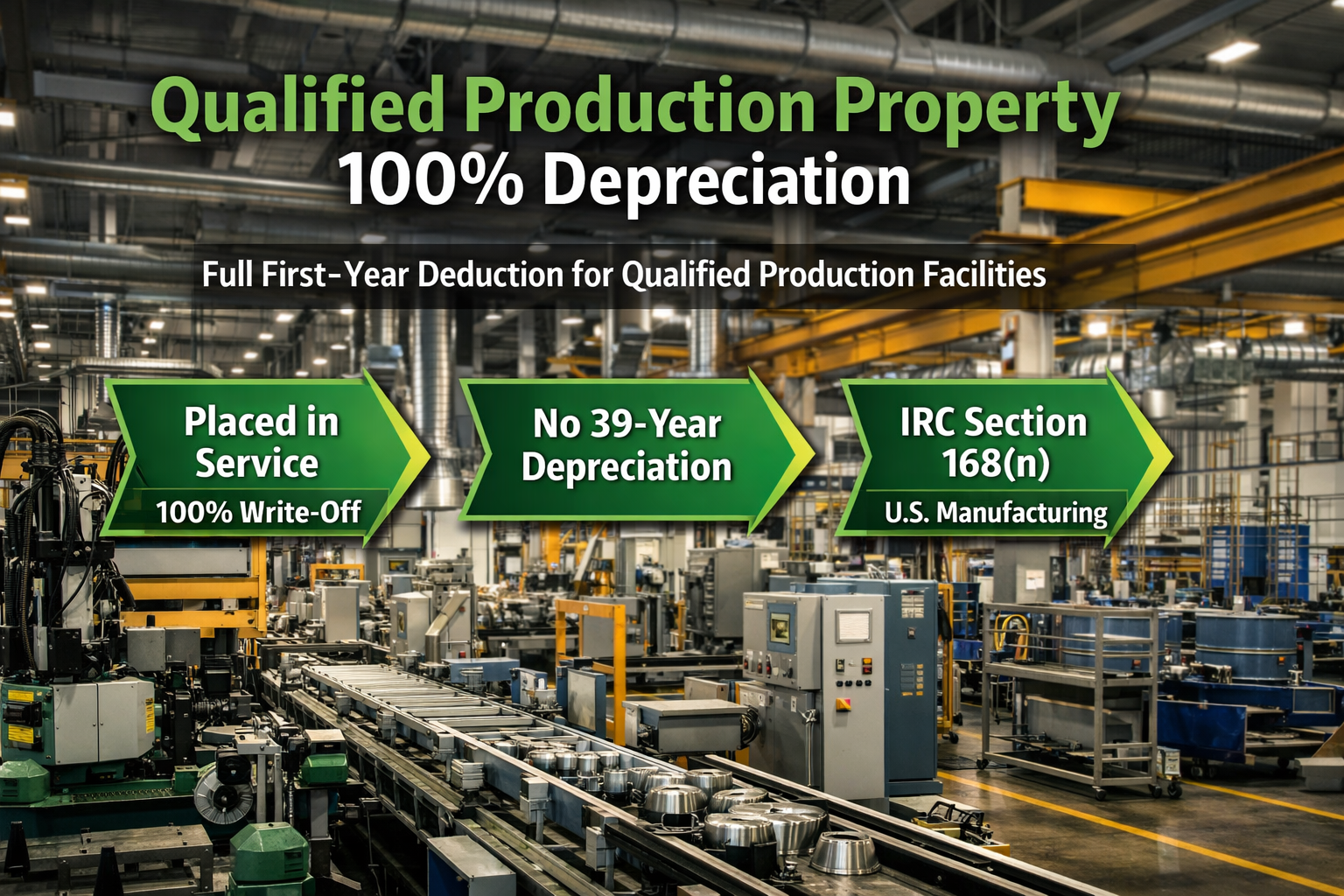 Qualified Production Property
100% Depreciation

Full First-Year Deduction for Qualified Production Facilities

Placed in Service
100% Write-Off

No 39-Year Depreciation

IRC Section 168(n)
U.S. Manufacturing